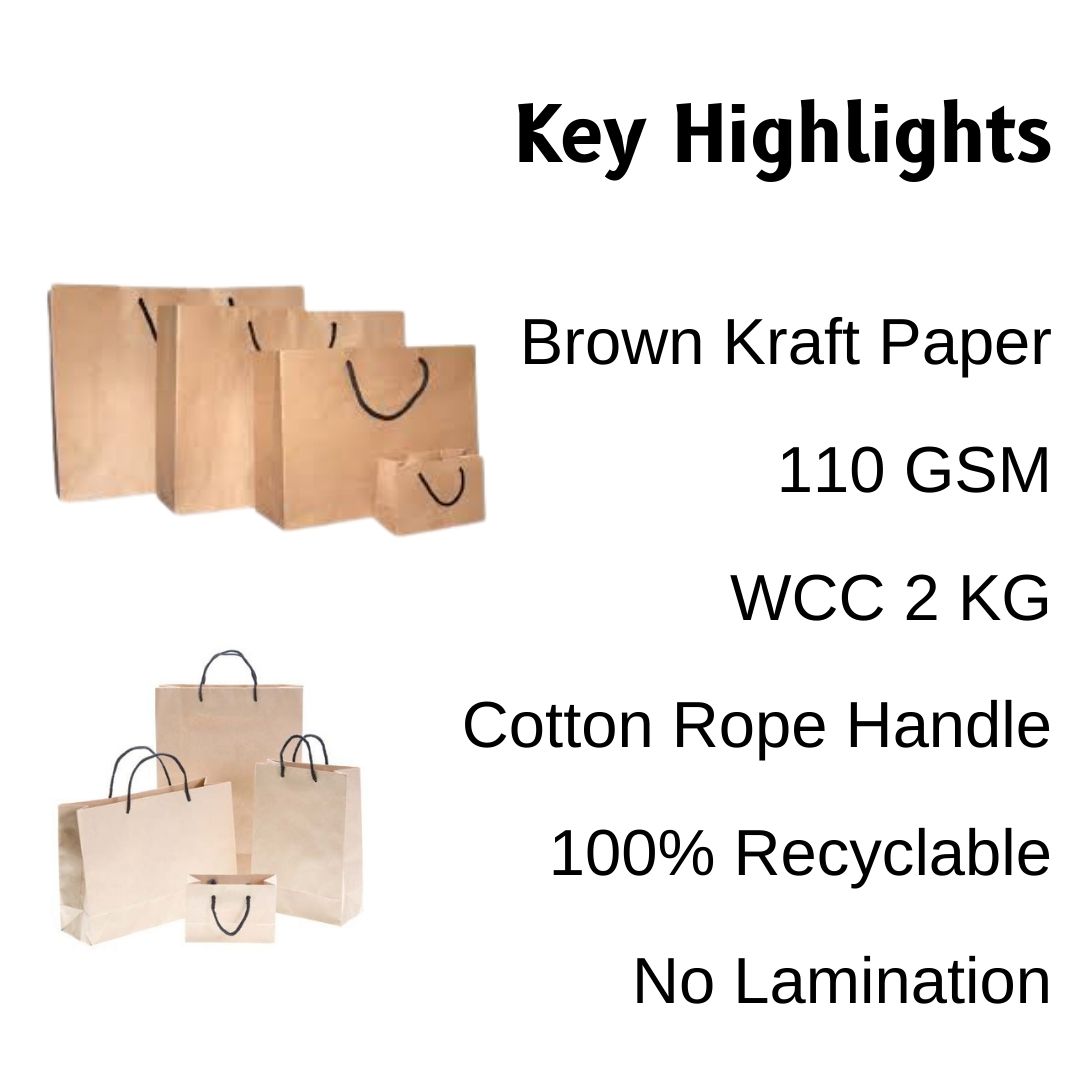 Key Highlights

Brown Kraft Paper

110 GSM

WCC 2 KG

Cotton Rope Handle

100% Recyclable

No Lamination